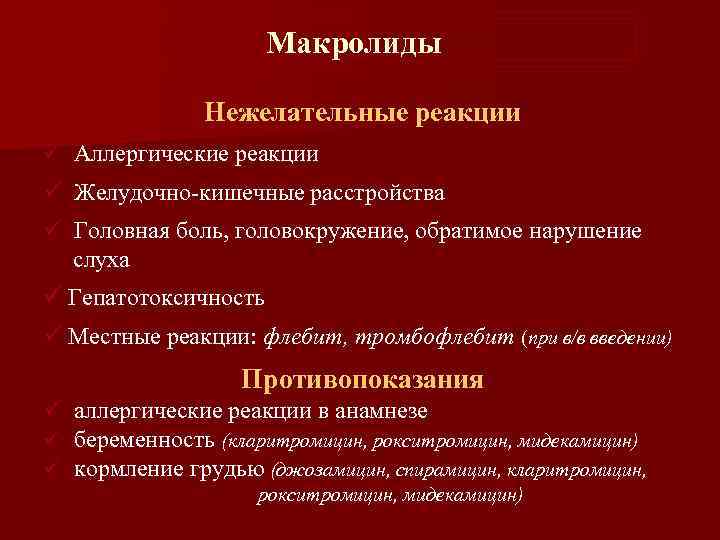 Макролиды

Нежелательные реакции

✓ Аллергические реакции

✓ Желудочно-кишечные расстройства

✓ Головная боль, головокружение, обратимое нарушение слуха

✓ Гепатотоксичность

✓ Местные реакции: флебит, тромбофлебит (при в/в введении)

Противопоказания

✓ аллергические реакции в анамнезе

✓ беременность (кларитромицин, рокситромицин, мидекамицин)

✓ кормление грудью (джозамицин, спирамицин, кларитромицин, рокситромицин, мидекамицин)